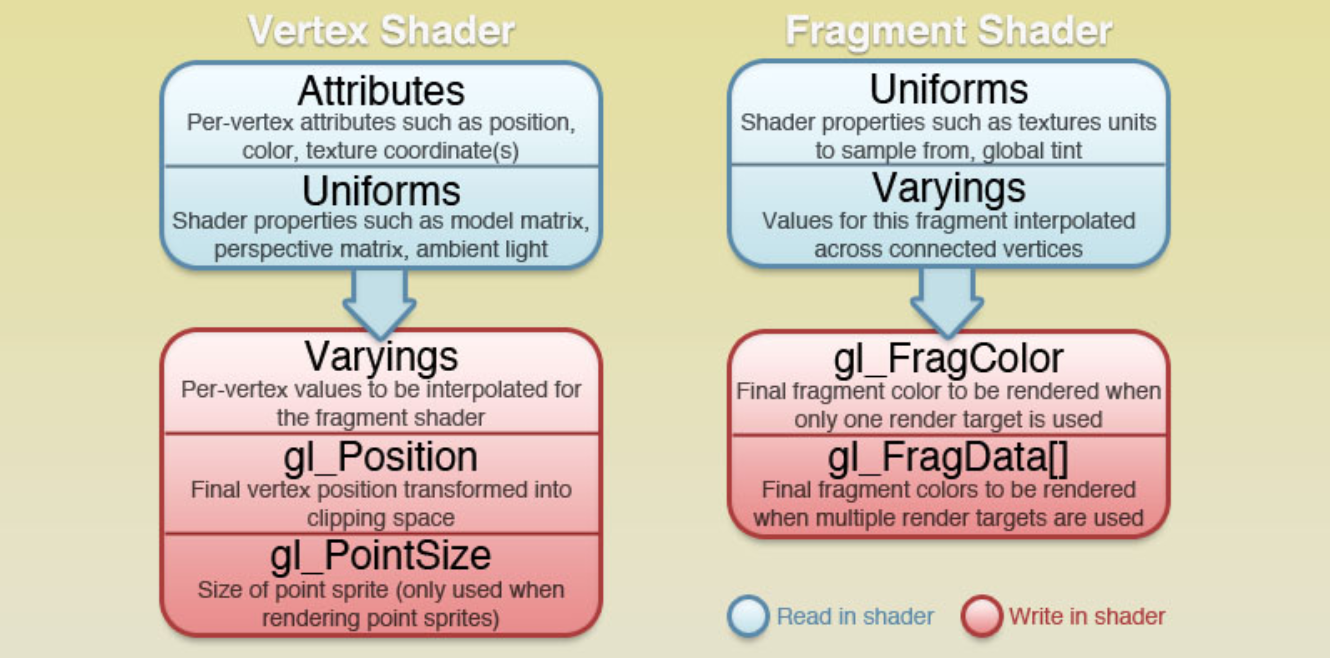 Vertex Shader

Attributes
Per-vertex attributes such as position, color, texture coordinate(s)

Uniforms
Shader properties such as model matrix, perspective matrix, ambient light

Varyings
Per-vertex values to be interpolated for the fragment shader

gl_Position
Final vertex position transformed into clipping space

gl_PointSize
Size of point sprite (only used when rendering point sprites)

Fragment Shader

Uniforms
Shader properties such as textures units to sample from, global tint

Varyings
Values for this fragment interpolated across connected vertices

gl_FragColor
Final fragment color to be rendered when only one render target is used

gl_FragData[]
Final fragment colors to be rendered when multiple render targets are used

Read in shader
Write in shader